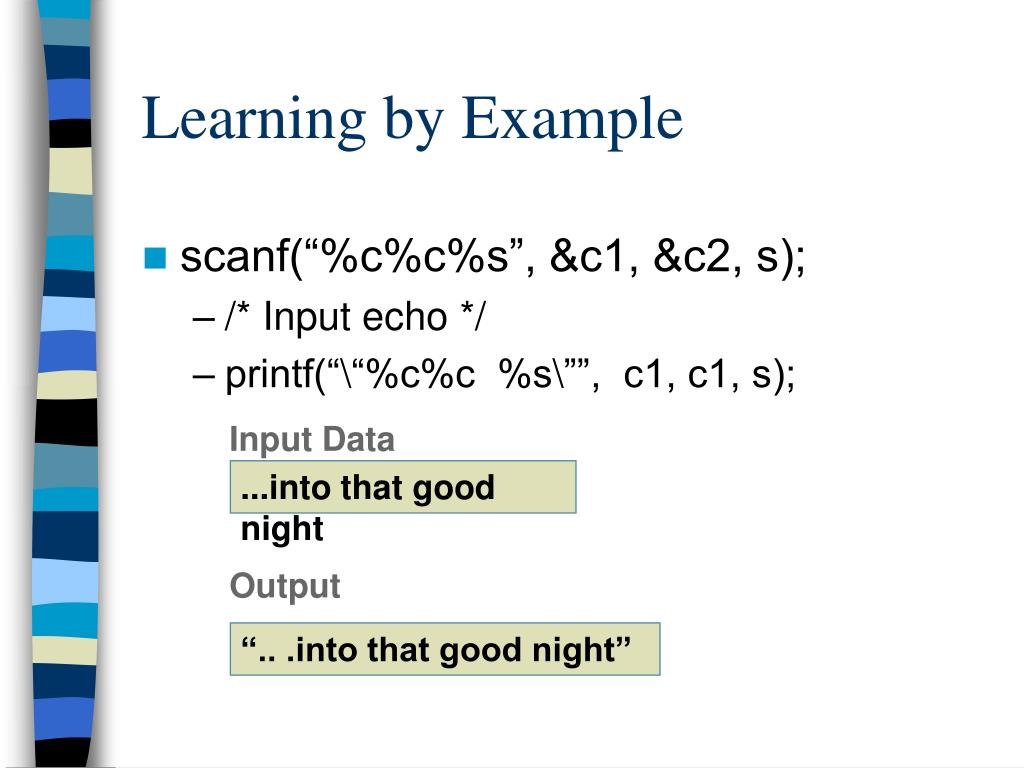 Learning by Example

scanf(“%c%c%s”, &c1, &c2, s);

– /* Input echo */

– printf(“\“%c%c %s\””, c1, c1, s);

Input Data

...into that good night

Output

“.. .into that good night”